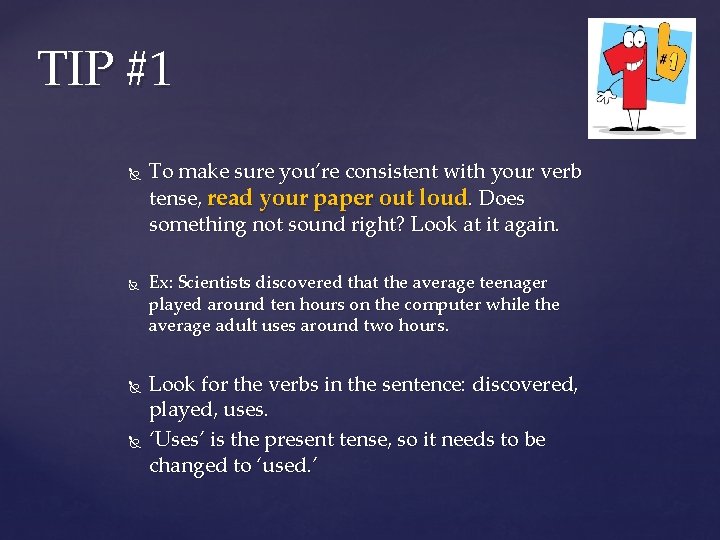 TIP #1

#1

To make sure you're consistent with your verb tense, read your paper out loud. Does something not sound right? Look at it again.

Ex: Scientists discovered that the average teenager played around ten hours on the computer while the average adult uses around two hours.

Look for the verbs in the sentence: discovered, played, uses.

'Uses' is the present tense, so it needs to be changed to 'used.'